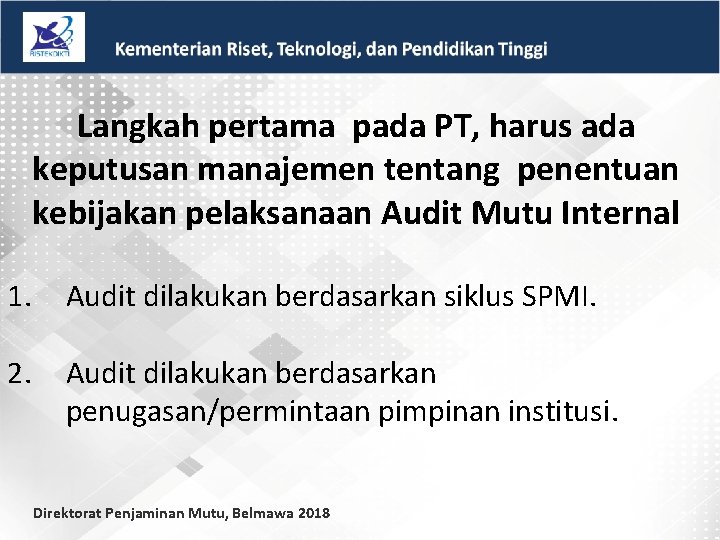 RISTEKDIKTI

Kementerian Riset, Teknologi, dan Pendidikan Tinggi

Langkah pertama pada PT, harus ada keputusan manajemen tentang penentuan kebijakan pelaksanaan Audit Mutu Internal

1. Audit dilakukan berdasarkan siklus SPMI.

2. Audit dilakukan berdasarkan penugasan/permintaan pimpinan institusi.

Direktorat Penjaminan Mutu, Belmawa 2018